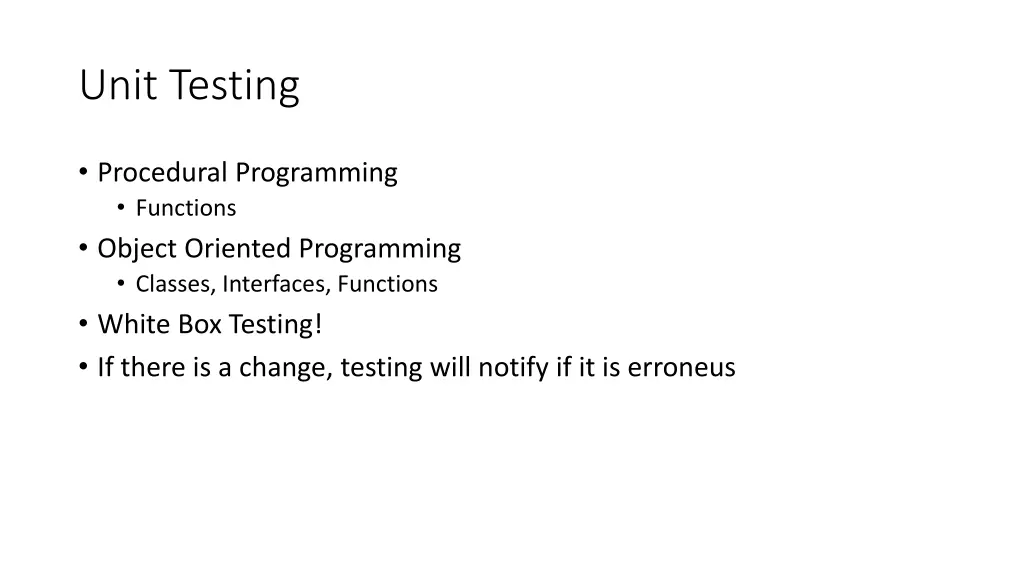 Unit Testing

• Procedural Programming
  • Functions
• Object Oriented Programming
  • Classes, Interfaces, Functions
• White Box Testing!
• If there is a change, testing will notify if it is erroneus